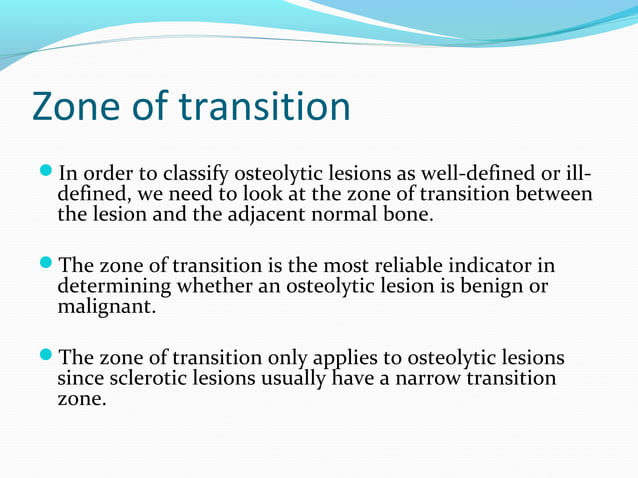 Zone of transition

In order to classify osteolytic lesions as well-defined or ill-defined, we need to look at the zone of transition between the lesion and the adjacent normal bone.

The zone of transition is the most reliable indicator in determining whether an osteolytic lesion is benign or malignant.

The zone of transition only applies to osteolytic lesions since sclerotic lesions usually have a narrow transition zone.